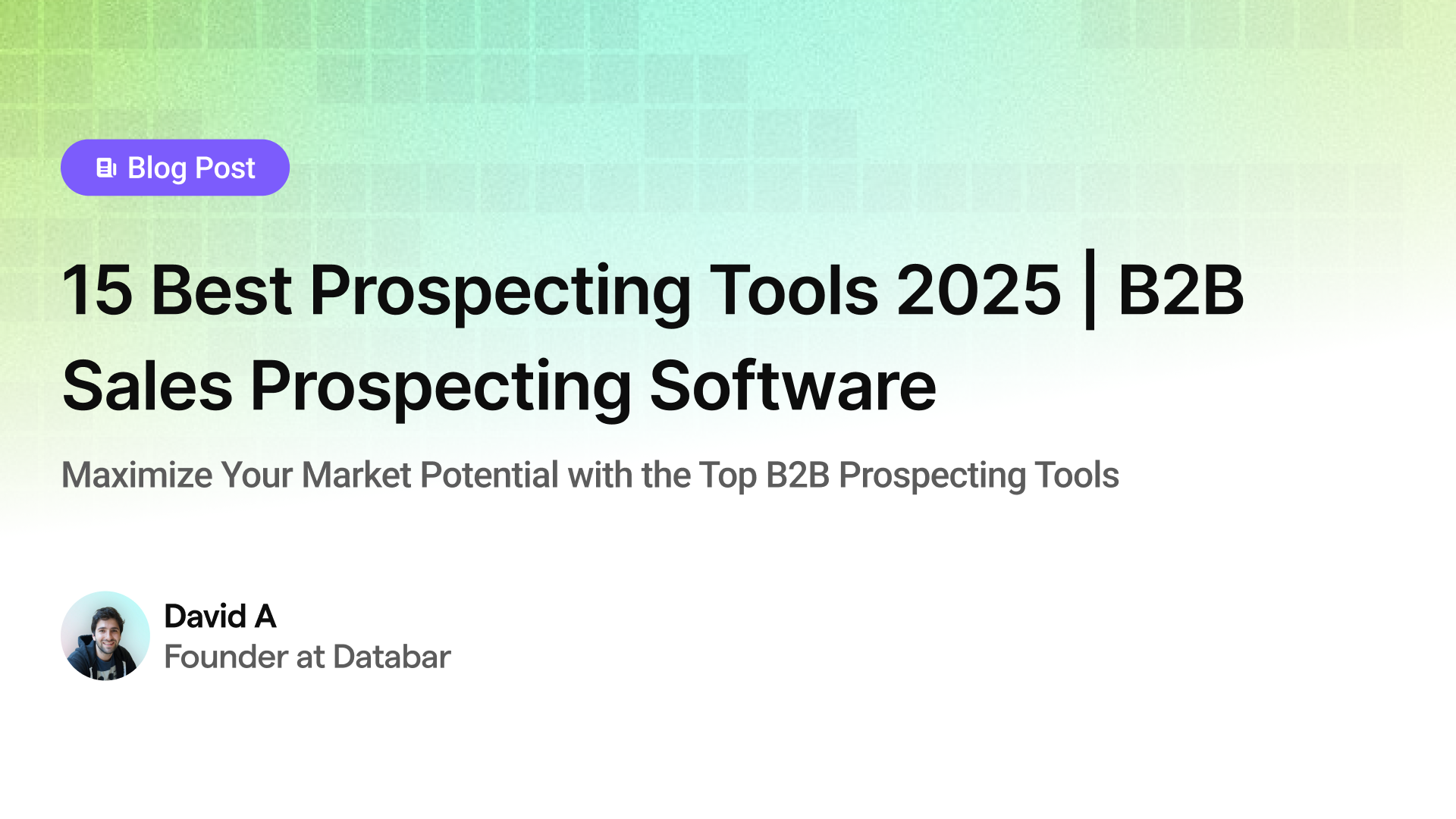 Blog Post

15 Best Prospecting Tools 2025 | B2B Sales Prospecting Software

Maximize Your Market Potential with the Top B2B Prospecting Tools

David A
Founder at Databar